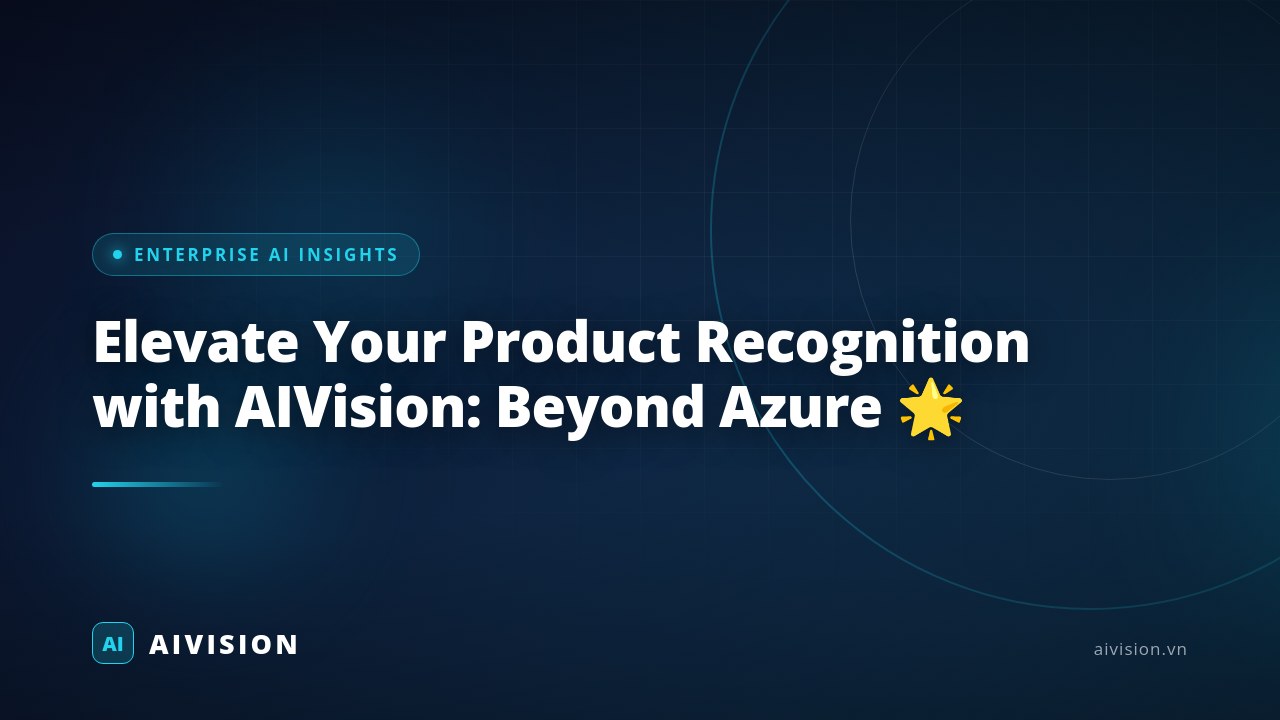 ENTERPRISE AI INSIGHTS

Elevate Your Product Recognition with AIVision: Beyond Azure 🌟

AI AIVISION

aivision.vn